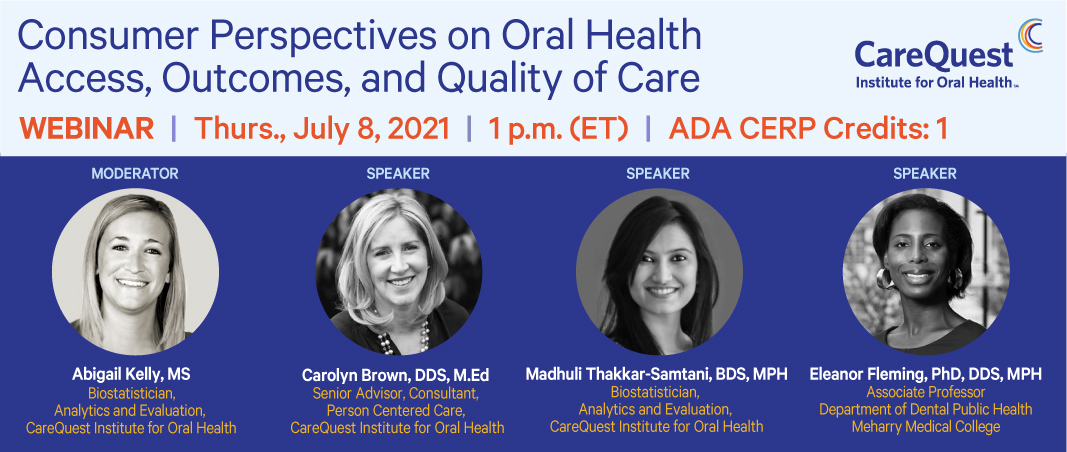 Consumer Perspectives on Oral Health Access, Outcomes, and Quality of Care

CareQuest Institute for Oral Health™

WEBINAR | Thurs., July 8, 2021 | 1 p.m. (ET) | ADA CERP Credits: 1

MODERATOR

Abigail Kelly, MS
Biostatistician,
Analytics and Evaluation,
CareQuest Institute for Oral Health

SPEAKER

Carolyn Brown, DDS, M.Ed
Senior Advisor, Consultant,
Person Centered Care,
CareQuest Institute for Oral Health

SPEAKER

Madhuli Thakkar-Samtani, BDS, MPH
Biostatistician,
Analytics and Evaluation,
CareQuest Institute for Oral Health

SPEAKER

Eleanor Fleming, PhD, DDS, MPH
Associate Professor
Department of Dental Public Health
Meharry Medical College